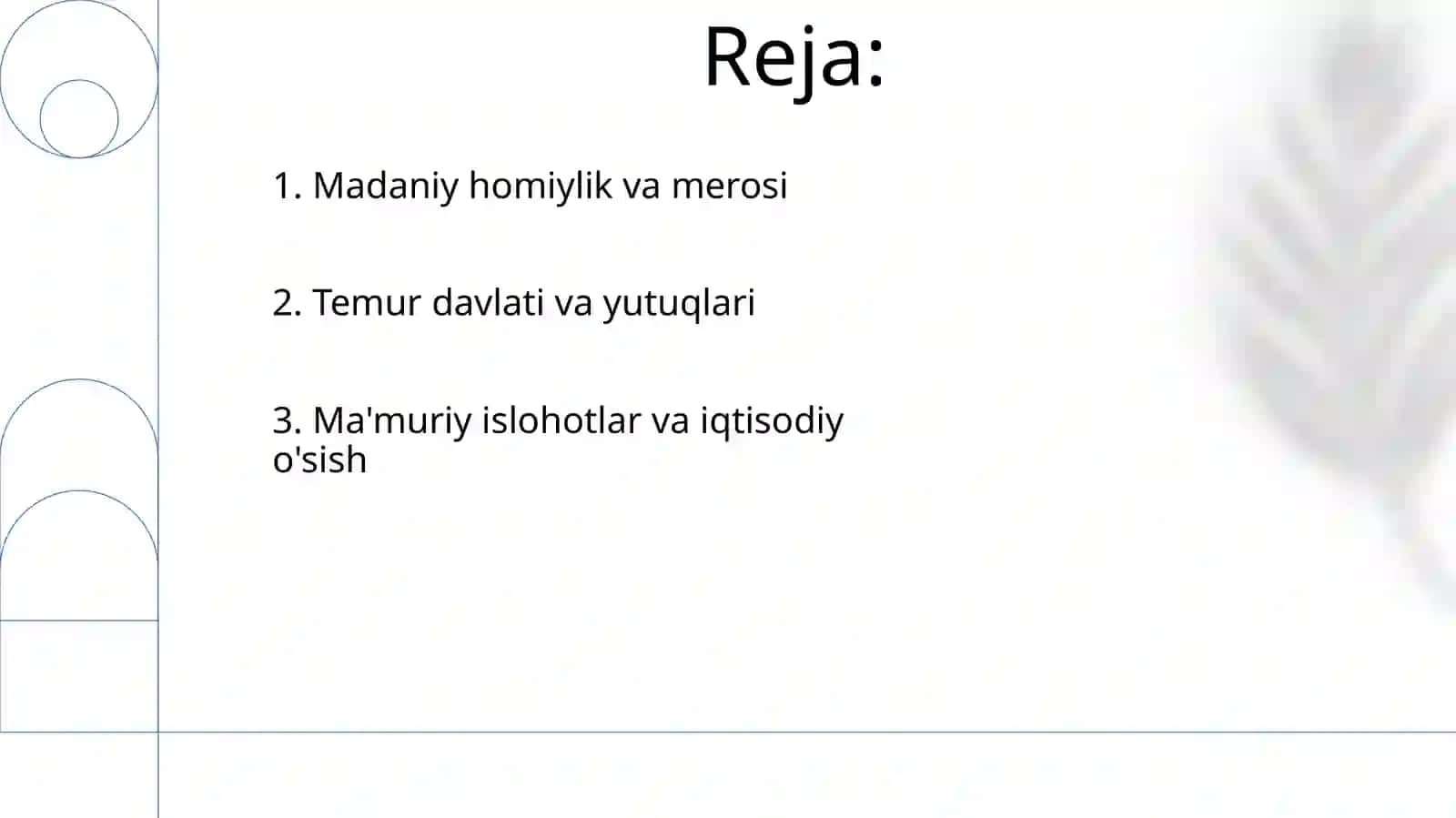 Reja:

1. Madaniy homiylik va merosi

2. Temur davlati va yutuqlari

3. Ma'muriy islohotlar va iqtisodiy o'sish